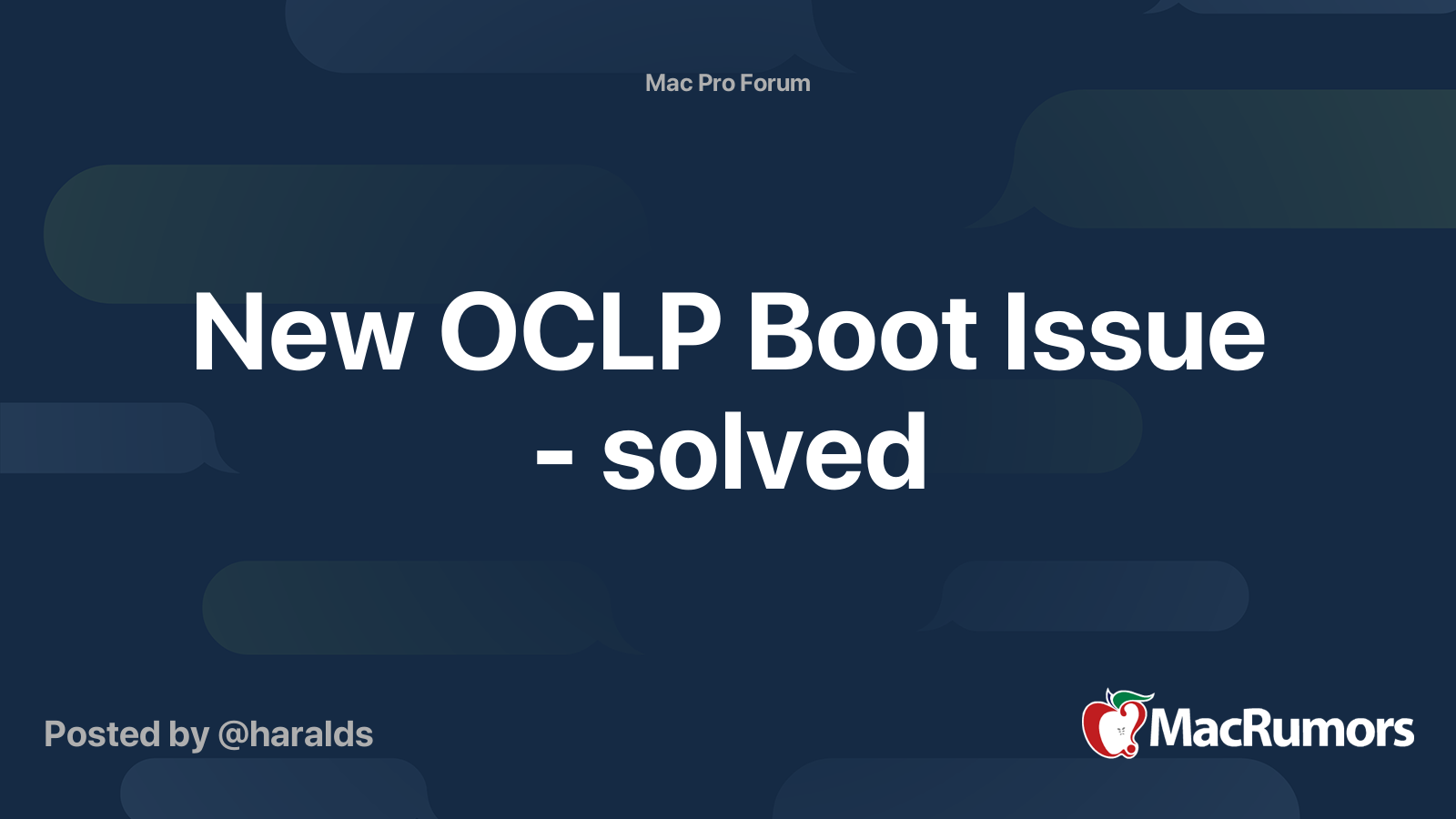 Mac Pro Forum

New OCLP Boot Issue - solved

Posted by @haralds

MacRumors